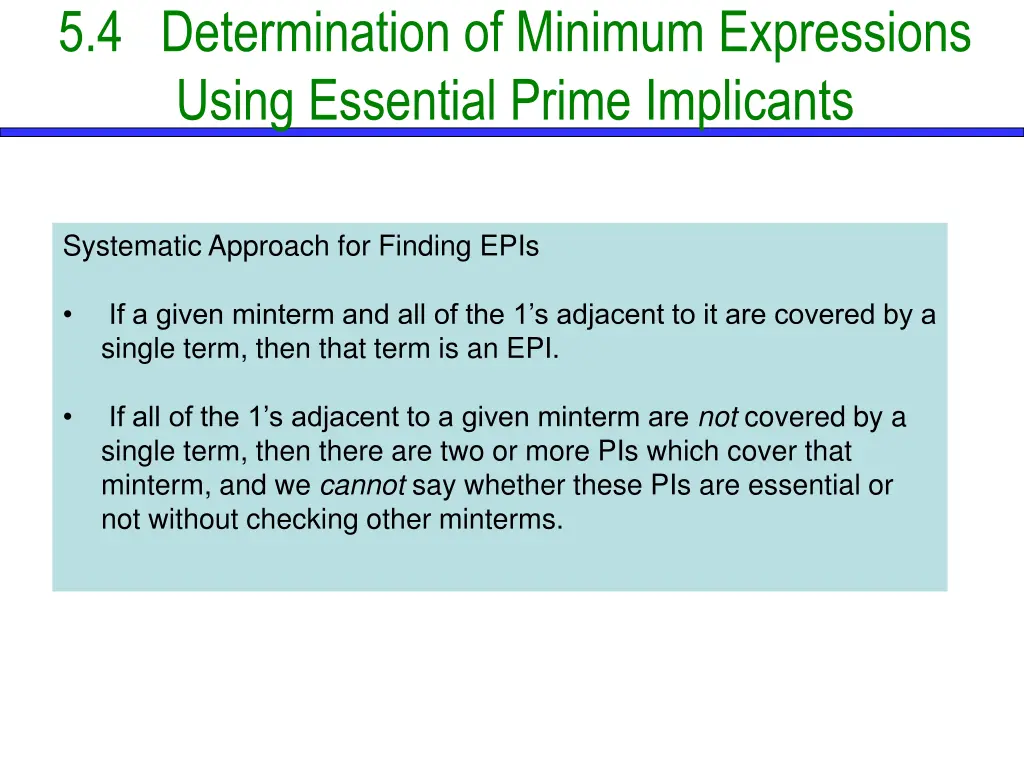 5.4 Determination of Minimum Expressions Using Essential Prime Implicants

Systematic Approach for Finding EPIs

• If a given minterm and all of the 1’s adjacent to it are covered by a single term, then that term is an EPI.

• If all of the 1’s adjacent to a given minterm are not covered by a single term, then there are two or more PIs which cover that minterm, and we cannot say whether these PIs are essential or not without checking other minterms.